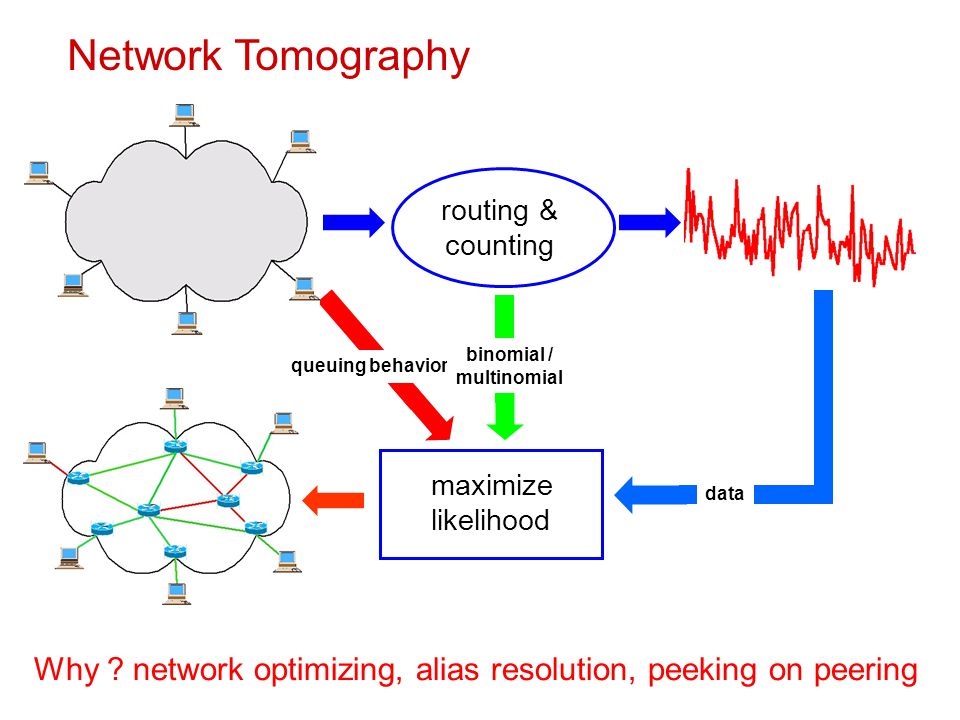 Network Tomography

routing & counting

queuing behavior

binomial / multinomial

maximize likelihood

data

Why ? network optimizing, alias resolution, peeking on peering